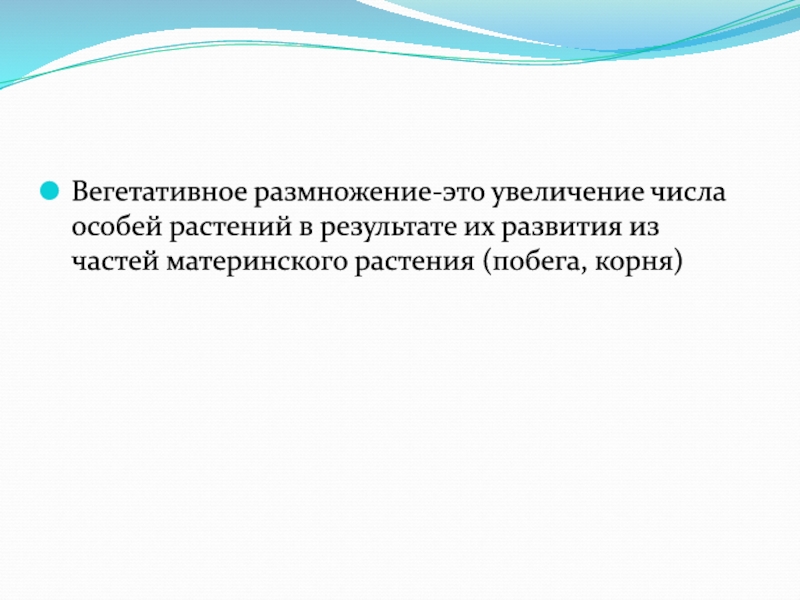 Вегетативное размножение-это увеличение числа особей растений в результате их развития из частей материнского растения (побега, корня)